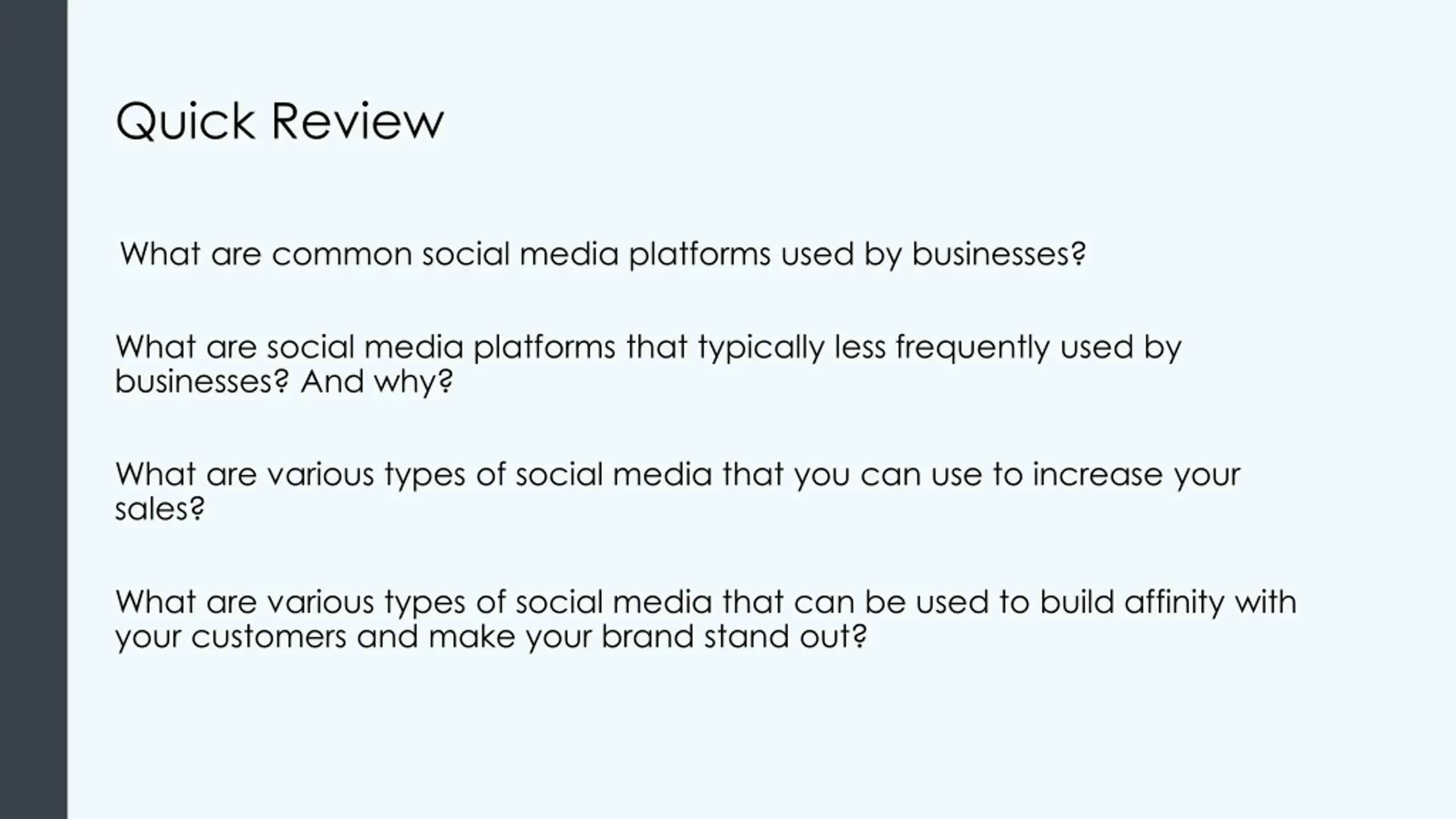 Quick Review

What are common social media platforms used by businesses?

What are social media platforms that typically less frequently used by businesses? And why?

What are various types of social media that you can use to increase your sales?

What are various types of social media that can be used to build affinity with your customers and make your brand stand out?